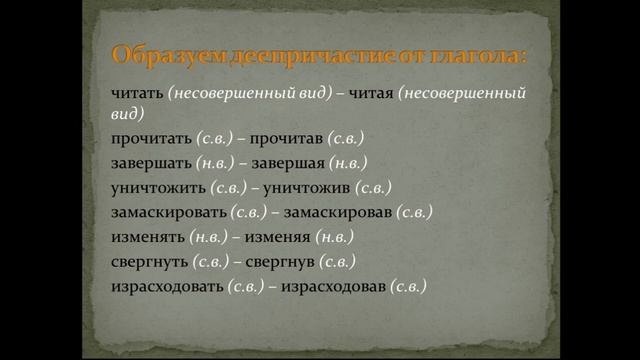 Образуем деепричастие от глагола:

читать (несовершенный вид) – читая (несовершенный вид)
прочитать (с.в.) – прочитав (с.в.)
завершать (н.в.) – завершая (н.в.)
уничтожить (с.в.) – уничтожив (с.в.)
замаскировать (с.в.) – замаскировав (с.в.)
изменять (н.в.) – изменяя (н.в.)
свергнуть (с.в.) – свергнув (с.в.)
израсходовать (с.в.) – израсходовав (с.в.)